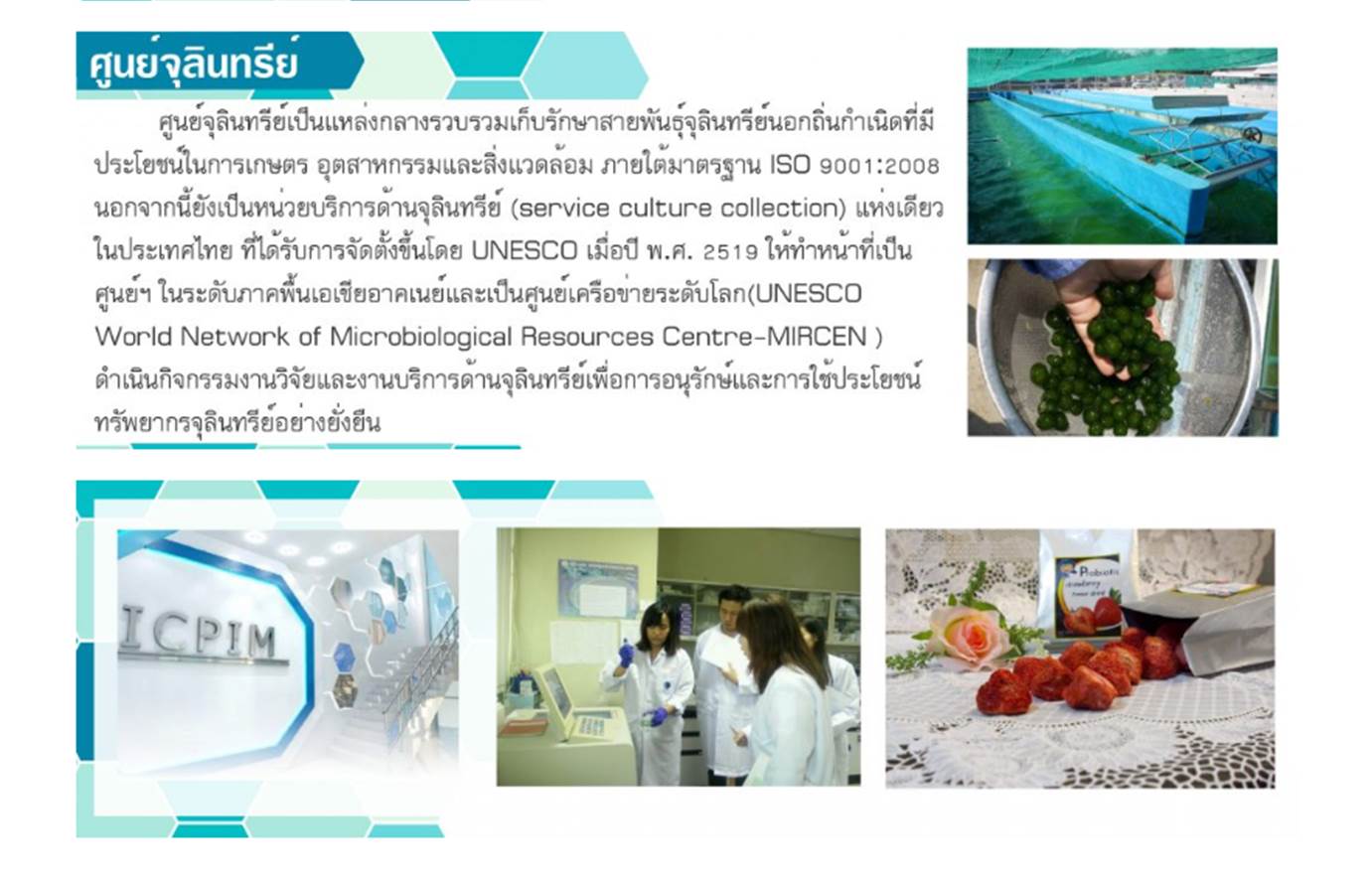 ศูนย์จุลินทรีย์

ศูนย์จุลินทรีย์เป็นแหล่งกลางรวบรวมเก็บรักษาสายพันธุ์จุลินทรีย์นอกถิ่นกำเนิดที่มีประโยชน์ในการเกษตร อุตสาหกรรมและสิ่งแวดล้อม ภายใต้มาตรฐาน ISO 9001:2008 นอกจากนี้ยังเป็นหน่วยบริการด้านจุลินทรีย์ (service culture collection) แห่งเดียวในประเทศไทย ที่ได้รับการจัดตั้งขึ้นโดย UNESCO เมื่อปี พ.ศ. 2519 ให้ทำหน้าที่เป็นศูนย์ฯ ในระดับภาคพื้นเอเชียอาคเนย์และเป็นศูนย์เครือข่ายระดับโลก(UNESCO World Network of Microbiological Resources Centre-MIRCEN ) ดำเนินกิจกรรมงานวิจัยและงานบริการด้านจุลินทรีย์เพื่อการอนุรักษ์และการใช้ประโยชน์ทรัพยากรจุลินทรีย์อย่างยั่งยืน

ICPIM

Probiotic